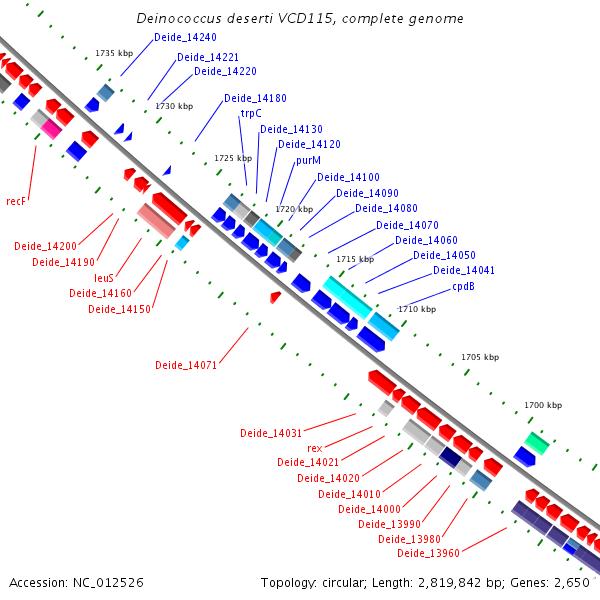 Deinococcus deserti VCD115, complete genome

1735 kbp
Deide_14240
Deide_14221
Deide_14220
1730 kbp
Deide_14180
trpC
Deide_14130
Deide_14120
1725 kbp
purM
Deide_14100
Deide_14090
1720 kbp
Deide_14080
Deide_14070
Deide_14060
1715 kbp
Deide_14050
Deide_14041
cpdB
1710 kbp
1705 kbp
1700 kbp

recF
Deide_14200
Deide_14190
leuS
Deide_14160
Deide_14150
Deide_14071
Deide_14031
rex
Deide_14021
Deide_14020
Deide_14010
Deide_14000
Deide_13990
Deide_13980
Deide_13960

Accession: NC_012526
Topology: circular; Length: 2,819,842 bp; Genes: 2,650